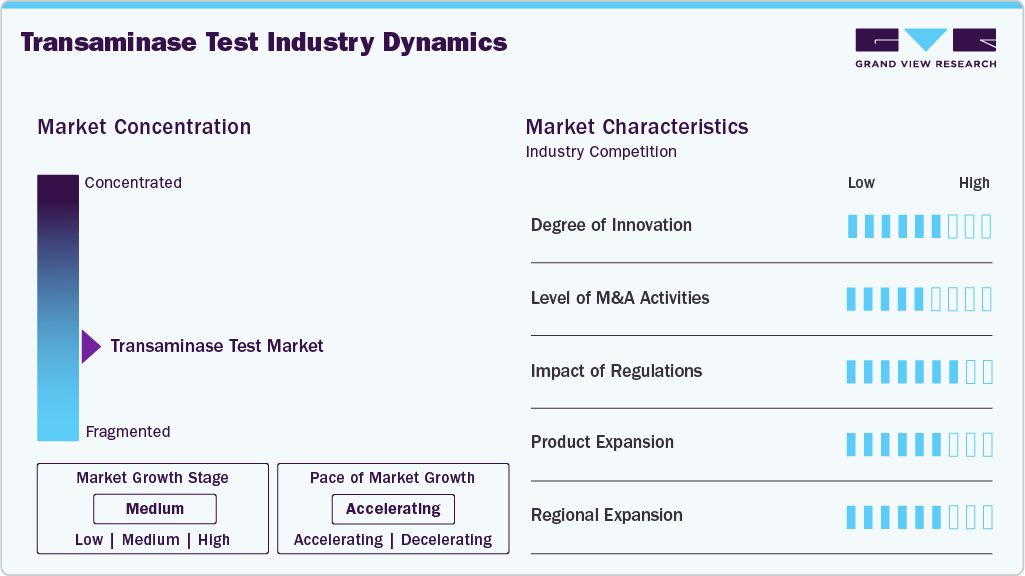 Transaminase Test Industry Dynamics

GRAND VIEW RESEARCH

Market Concentration

Concentrated

Transaminase Test Market

Fragmented

Market Growth Stage
Medium
Low | Medium | High

Pace of Market Growth
Accelerating
Accelerating | Decelerating

Market Characteristics
Industry Competition

Low High

Degree of Innovation

Level of M&A Activities

Impact of Regulations

Product Expansion

Regional Expansion